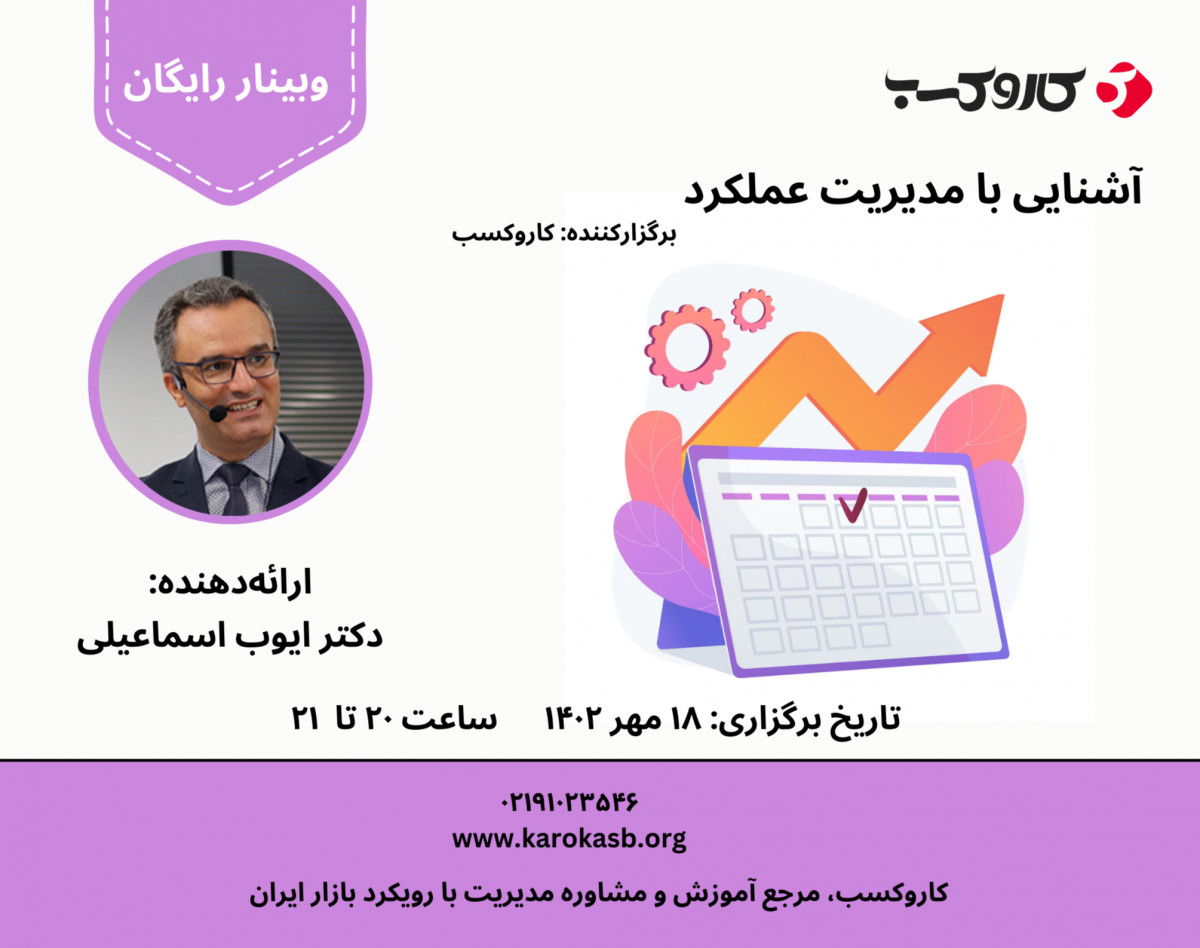 وبینار رایگان

کاروکسب

آشنایی با مدیریت عملکرد

برگزارکننده: کاروکسب

ارائه‌دهنده:
دکتر ایوب اسماعیلی

تاریخ برگزاری: ۱۸ مهر ۱۴۰۲ ساعت ۲۰ تا ۲۱

۰۲۱۹۱۰۲۳۵۴۶
www.karokasb.org

کاروکسب، مرجع آموزش و مشاوره مدیریت با رویکرد بازار ایران